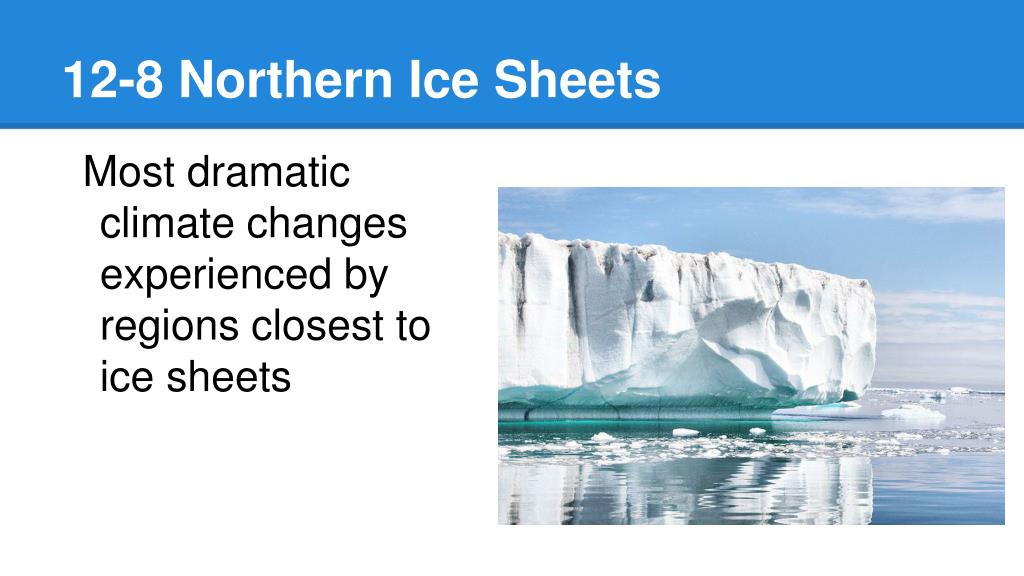 12-8 Northern Ice Sheets

Most dramatic climate changes experienced by regions closest to ice sheets